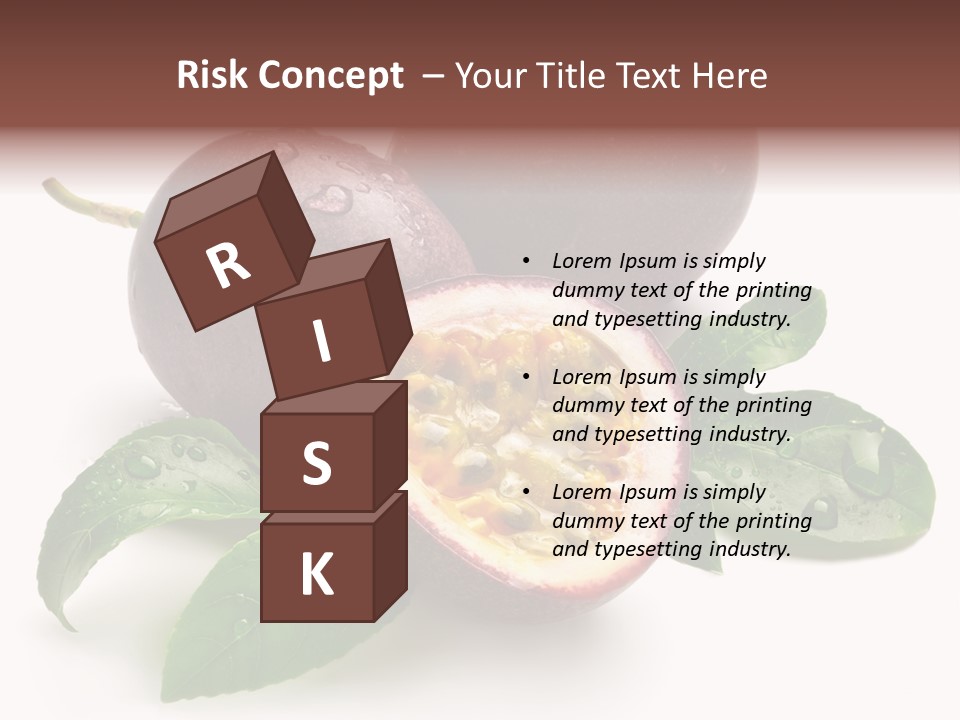 Risk Concept – Your Title Text Here

R
I
S
K

• Lorem Ipsum is simply dummy text of the printing and typesetting industry.

• Lorem Ipsum is simply dummy text of the printing and typesetting industry.

• Lorem Ipsum is simply dummy text of the printing and typesetting industry.